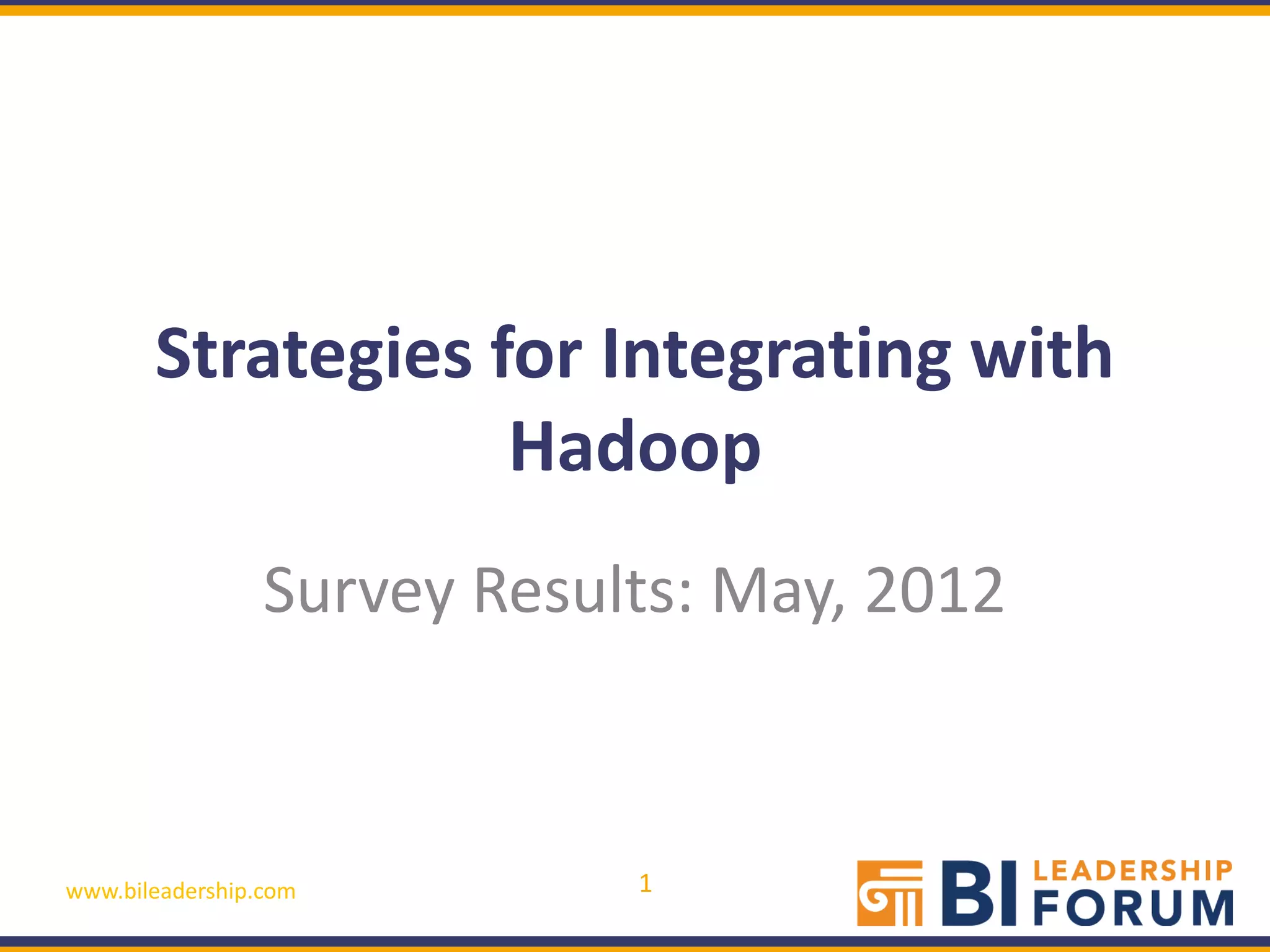 Strategies for Integrating with Hadoop

Survey Results: May, 2012

www.bileadership.com

1

BI LEADERSHIP FORUM